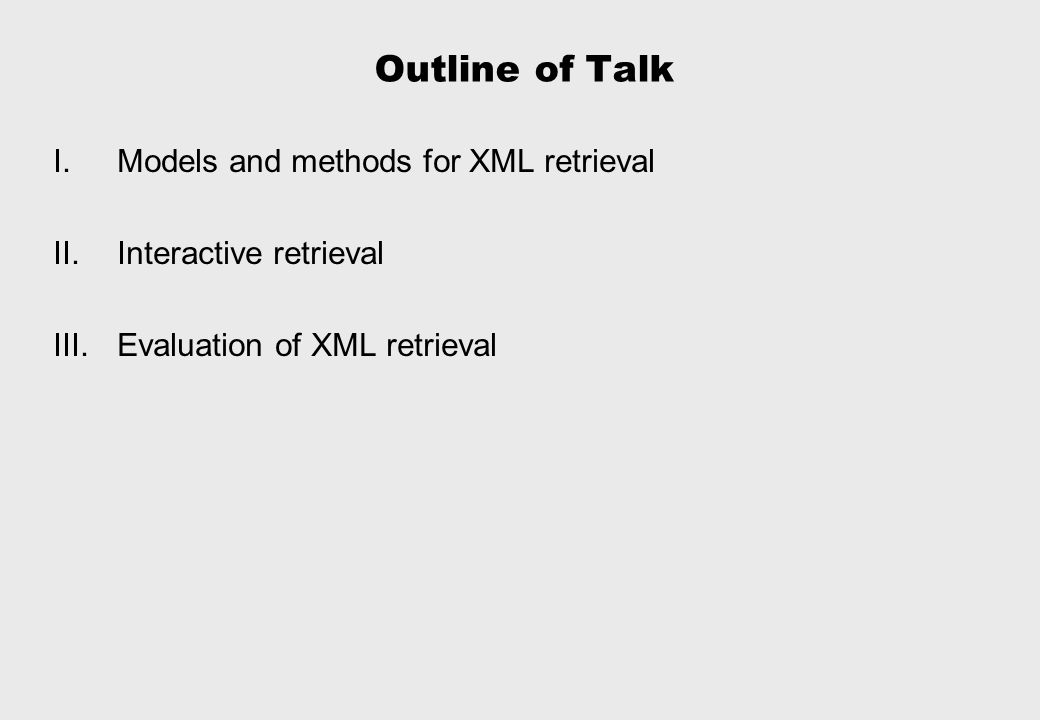 Outline of Talk

I. Models and methods for XML retrieval

II. Interactive retrieval

III. Evaluation of XML retrieval